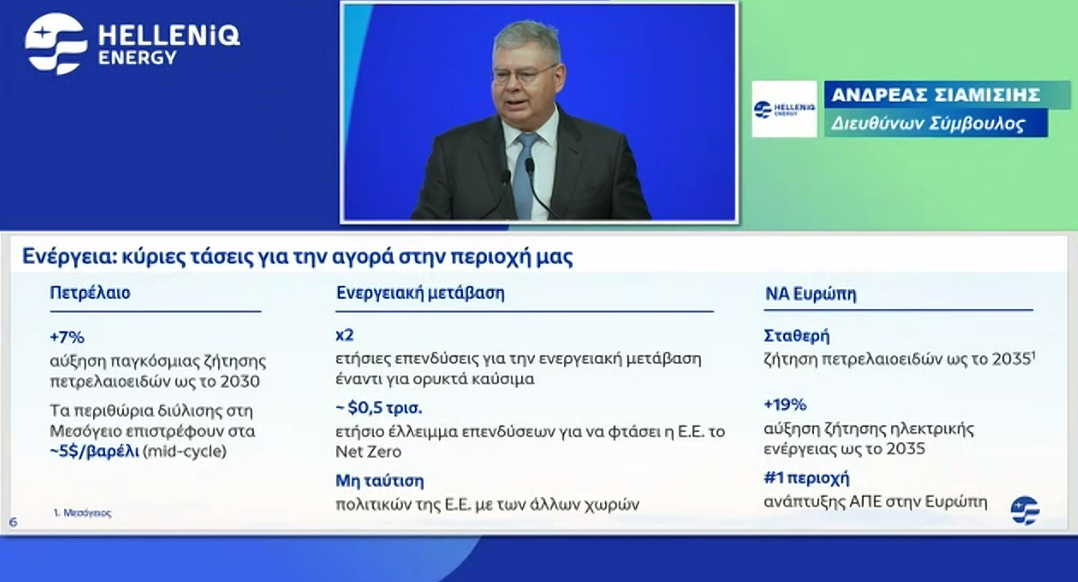 HELLENiQ ENERGY

HELLENiQ ENERGY

ΑΝΔΡΕΑΣ ΣΙΑΜΙΣΙΗΣ
Διευθύνων Σύμβουλος

Ενέργεια: κύριες τάσεις για την αγορά στην περιοχή μας

Πετρέλαιο

+7%
αύξηση παγκόσμιας ζήτησης πετρελαιοειδών ως το 2030

Τα περιθώρια διύλισης στη Μεσόγειο επιστρέφουν στα ~5$/βαρέλι (mid-cycle)

Ενεργειακή μετάβαση

x2
ετήσιες επενδύσεις για την ενεργειακή μετάβαση έναντι για ορυκτά καύσιμα

~ $0,5 τρισ.
ετήσιο έλλειμμα επενδύσεων για να φτάσει η Ε.Ε. το Net Zero

Μη ταύτιση
πολιτικών της Ε.Ε. με των άλλων χωρών

ΝΑ Ευρώπη

Σταθερή
ζήτηση πετρελαιοειδών ως το 2035$^1$

+19%
αύξηση ζήτησης ηλεκτρικής ενέργειας ως το 2035

#1 περιοχή
ανάπτυξης ΑΠΕ στην Ευρώπη

1. Μεσόγειος

6